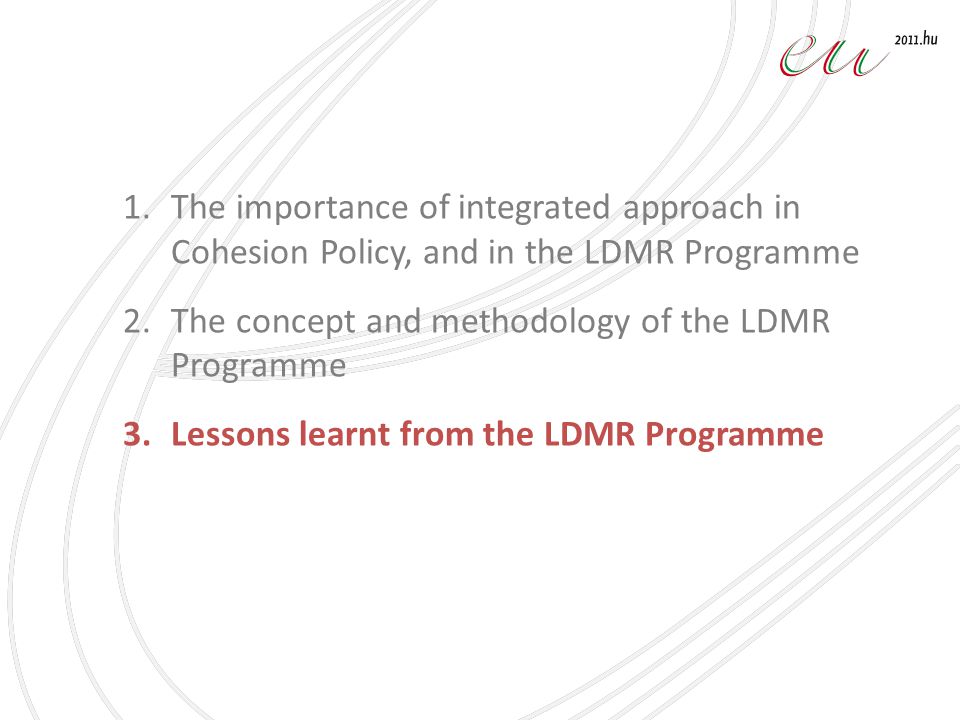 eu 2011.hu

1. The importance of integrated approach in Cohesion Policy, and in the LDMR Programme

2. The concept and methodology of the LDMR Programme

3. Lessons learnt from the LDMR Programme